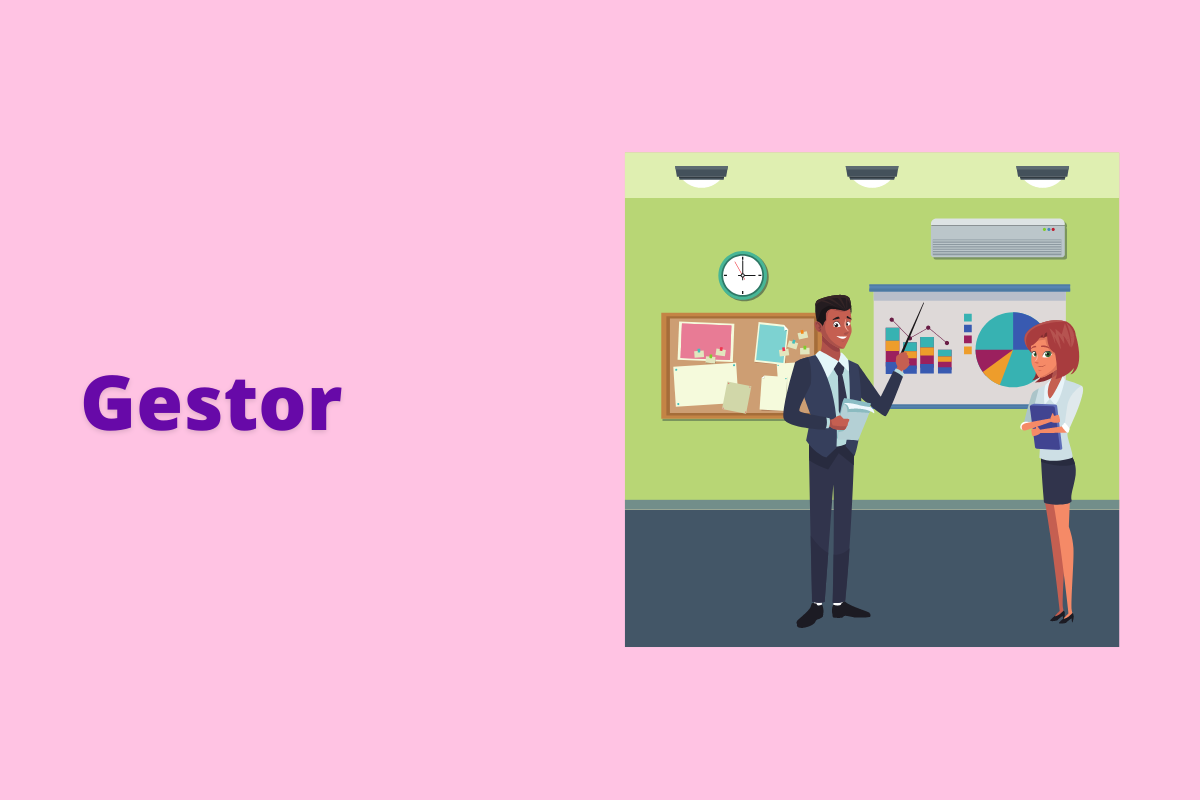 Gestor